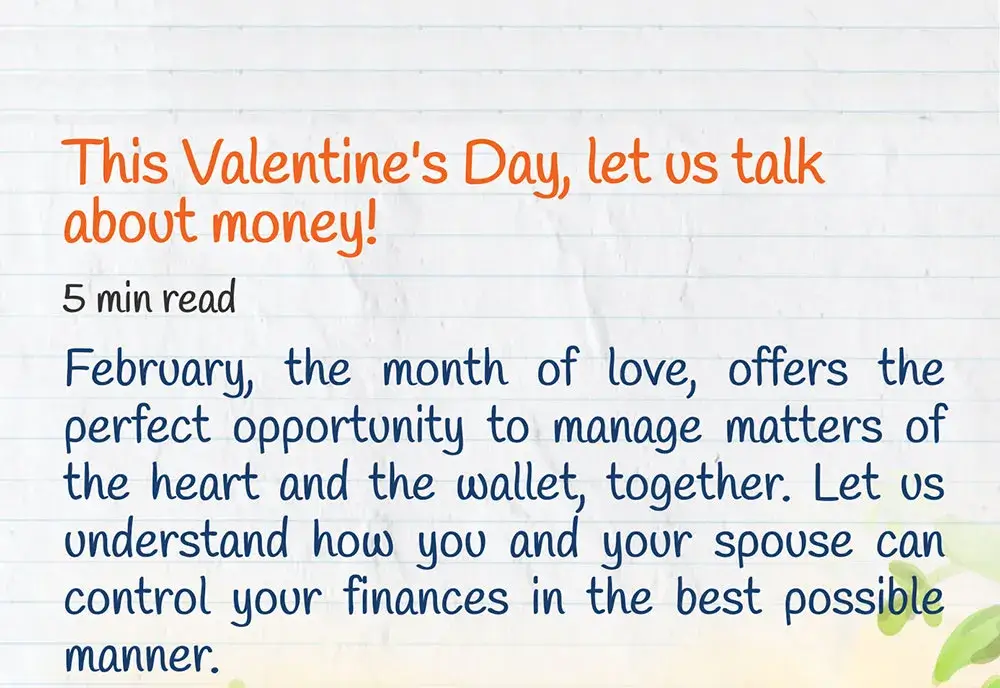 This Valentine's Day, let us talk about money!

5 min read

February, the month of love, offers the perfect opportunity to manage matters of the heart and the wallet, together. Let us understand how you and your spouse can control your finances in the best possible manner.